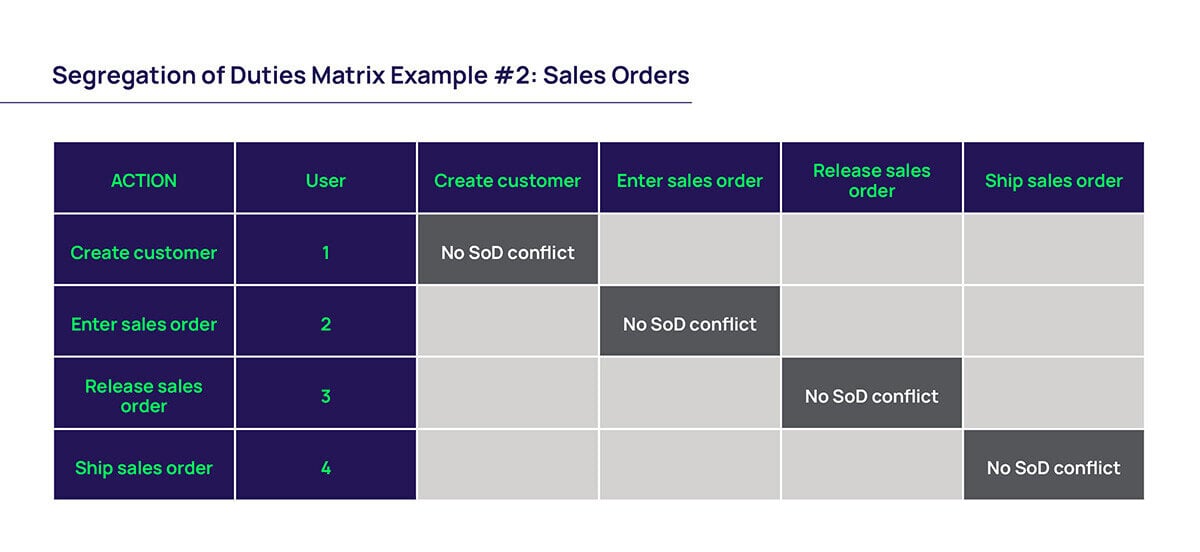 Segregation of Duties Matrix Example #2: Sales Orders

| ACTION | User | Create customer | Enter sales order | Release sales order | Ship sales order |
|---|---|---|---|---|---|
| Create customer | 1 | No SoD conflict | | | |
| Enter sales order | 2 | | No SoD conflict | | |
| Release sales order | 3 | | | No SoD conflict | |
| Ship sales order | 4 | | | | No SoD conflict |